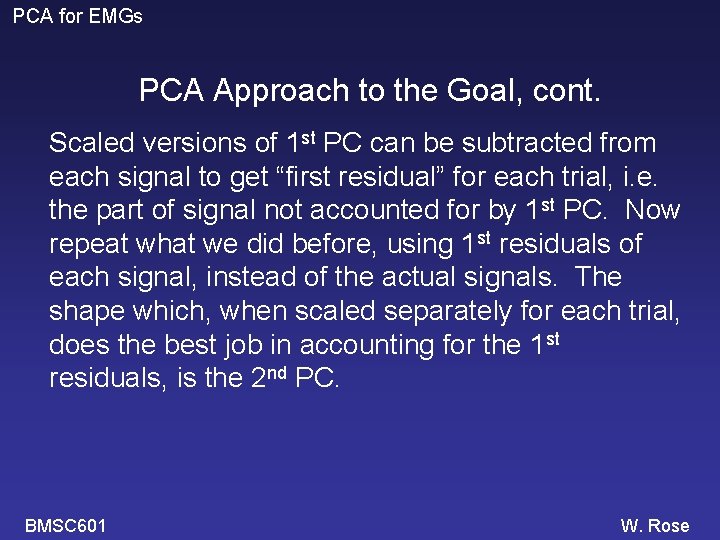 PCA for EMGs

PCA Approach to the Goal, cont.

Scaled versions of 1st PC can be subtracted from each signal to get "first residual" for each trial, i.e. the part of signal not accounted for by 1st PC. Now repeat what we did before, using 1st residuals of each signal, instead of the actual signals. The shape which, when scaled separately for each trial, does the best job in accounting for the 1st residuals, is the 2nd PC.

BMSC601

W. Rose